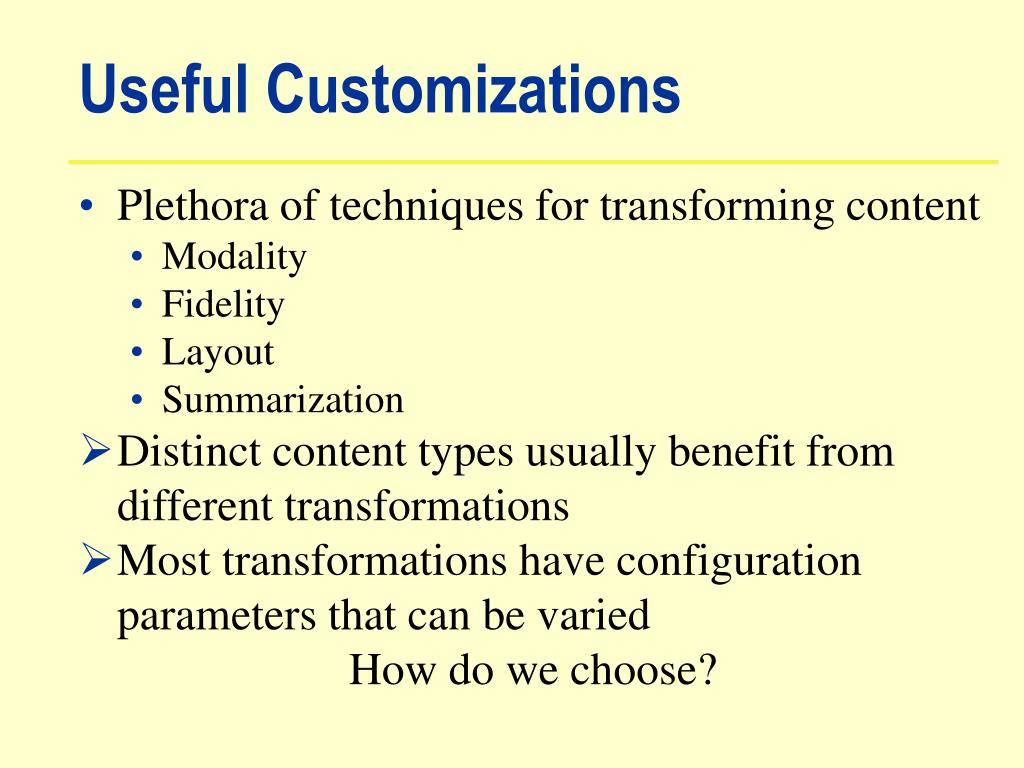 Useful Customizations

• Plethora of techniques for transforming content
  • Modality
  • Fidelity
  • Layout
  • Summarization

➢ Distinct content types usually benefit from different transformations

➢ Most transformations have configuration parameters that can be varied

How do we choose?